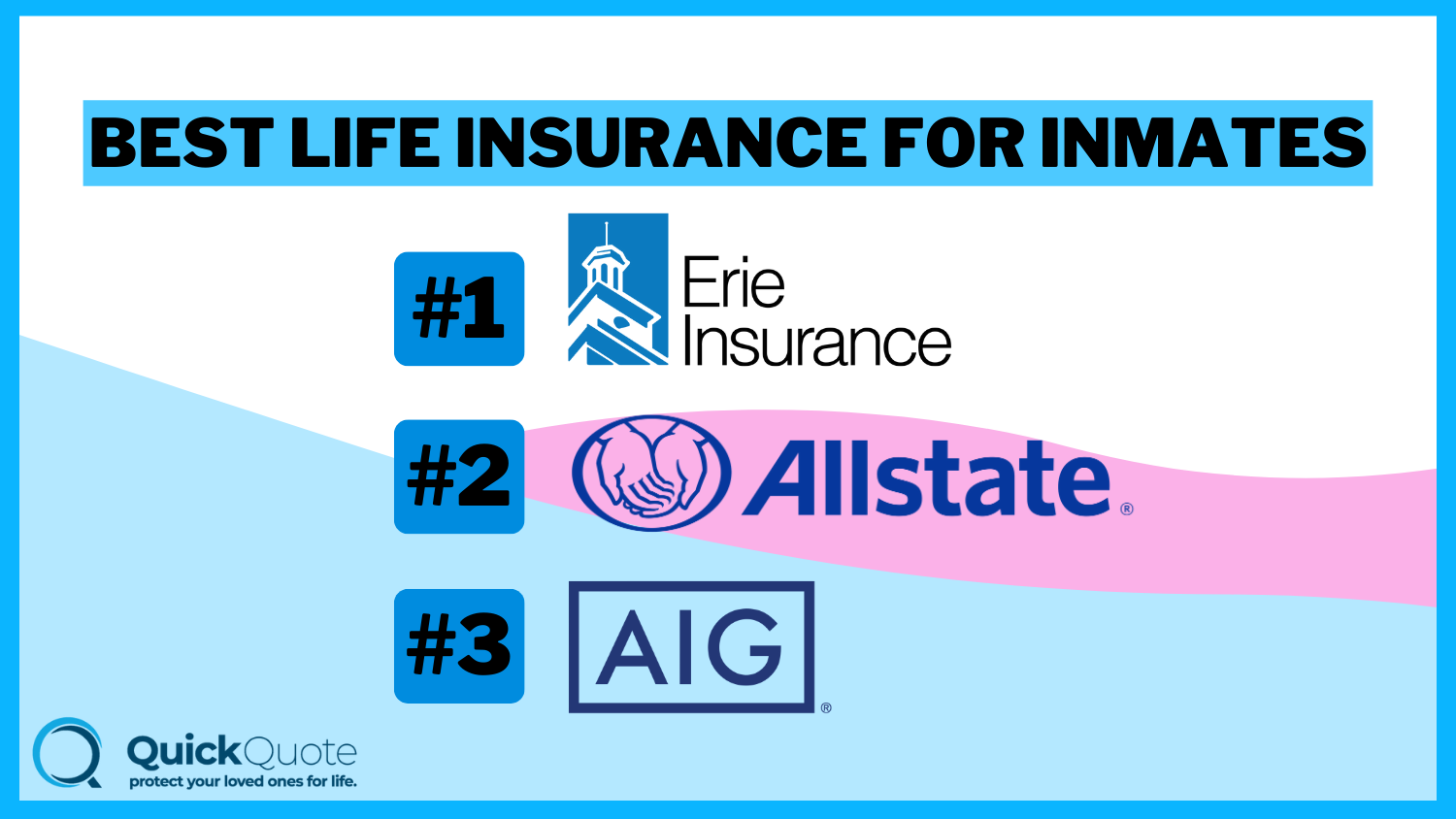 BEST LIFE INSURANCE FOR INMATES

#1 Erie Insurance

#2 Allstate®

#3 AIG®

QuickQuote
protect your loved ones for life.